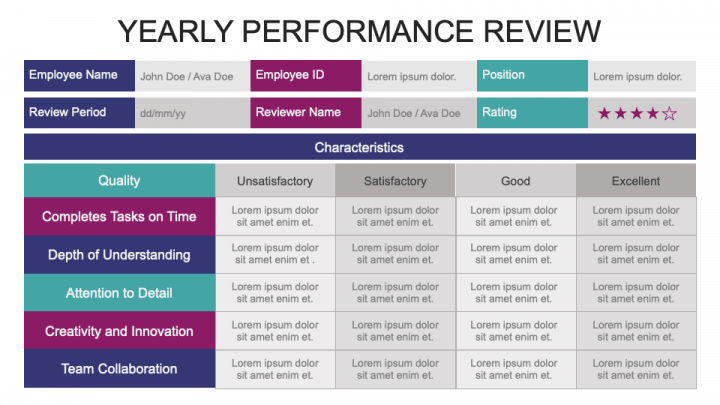 YEARLY PERFORMANCE REVIEW

| Employee Name | John Doe / Ava Doe | Employee ID | Lorem ipsum dolor. | Position | Lorem ipsum dolor. |
|---|---|---|---|---|---|
| Review Period | dd/mm/yy | Reviewer Name | John Doe / Ava Doe | Rating | ★★★★☆ |

Characteristics

| Quality | Unsatisfactory | Satisfactory | Good | Excellent |
|---|---|---|---|---|
| Completes Tasks on Time | Lorem ipsum dolor sit amet enim et. | Lorem ipsum dolor sit amet enim et. | Lorem ipsum dolor sit amet enim et. | Lorem ipsum dolor sit amet enim et. |
| Depth of Understanding | Lorem ipsum dolor sit amet enim et . | Lorem ipsum dolor sit amet enim et. | Lorem ipsum dolor sit amet enim et. | Lorem ipsum dolor sit amet enim et. |
| Attention to Detail | Lorem ipsum dolor sit amet enim et. | Lorem ipsum dolor sit amet enim et. | Lorem ipsum dolor sit amet enim et. | Lorem ipsum dolor sit amet enim et. |
| Creativity and Innovation | Lorem ipsum dolor sit amet enim et. | Lorem ipsum dolor sit amet enim et. | Lorem ipsum dolor sit amet enim et. | Lorem ipsum dolor sit amet enim et. |
| Team Collaboration | Lorem ipsum dolor sit amet enim et. | Lorem ipsum dolor sit amet enim et. | Lorem ipsum dolor sit amet enim et. | Lorem ipsum dolor sit amet enim et. |